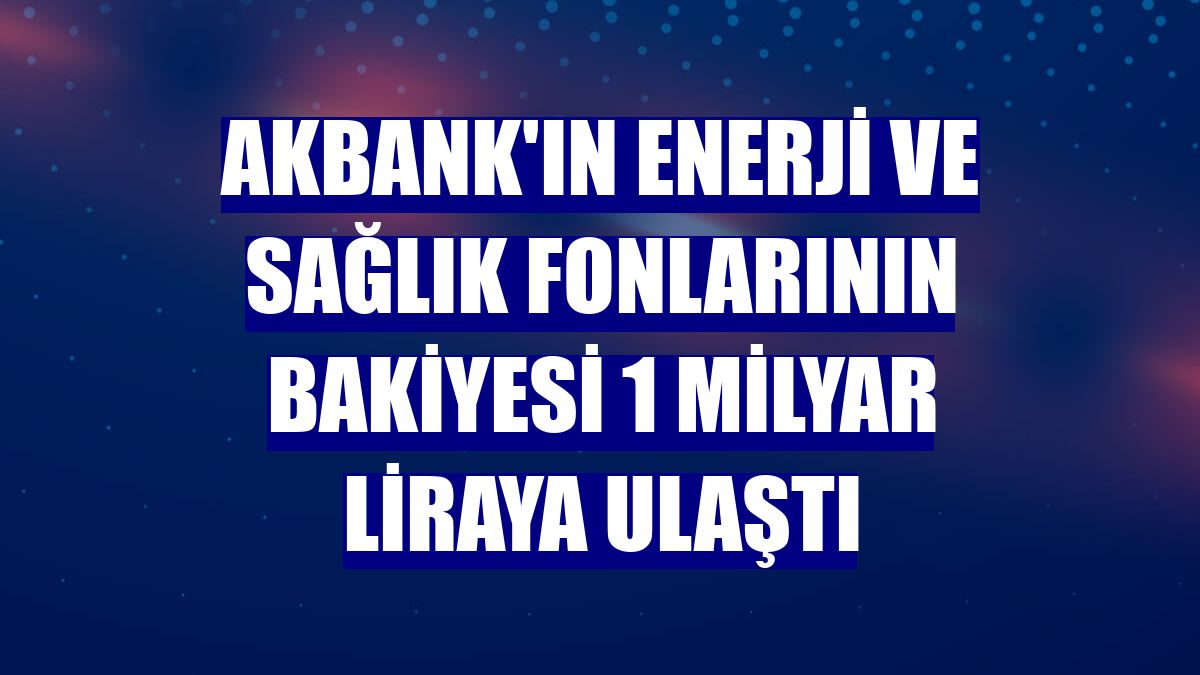 AKBANK'IN ENERJİ VE SAĞLIK FONLARININ BAKİYESİ 1 MİLYAR LİRAYA ULAŞTI